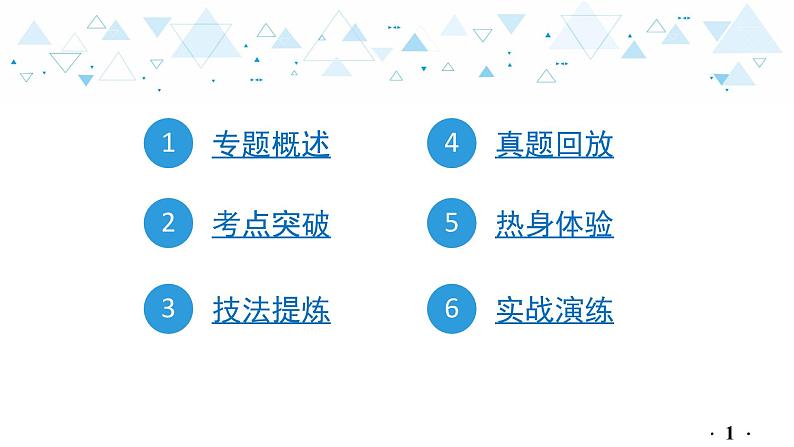 1 专题概述

2 考点突破

3 技法提炼

4 真题回放

5 热身体验

6 实战演练

· 1 ·